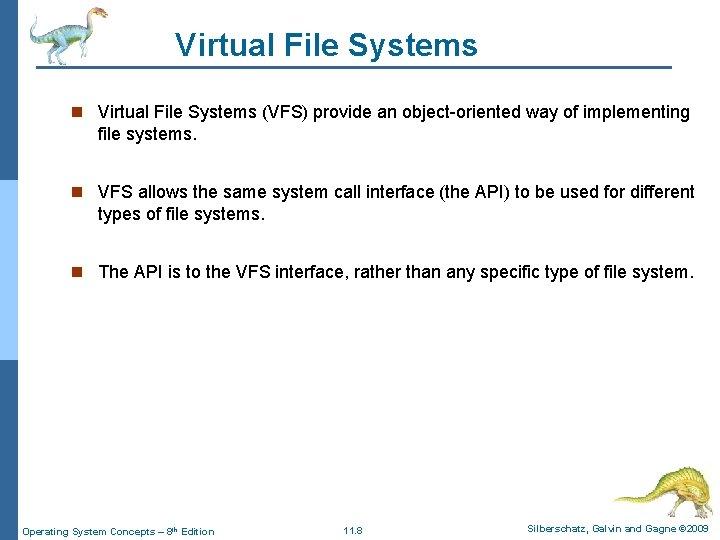 Virtual File Systems

Virtual File Systems (VFS) provide an object-oriented way of implementing file systems.

VFS allows the same system call interface (the API) to be used for different types of file systems.

The API is to the VFS interface, rather than any specific type of file system.

Operating System Concepts – 8th Edition 11.8 Silberschatz, Galvin and Gagne ©2009